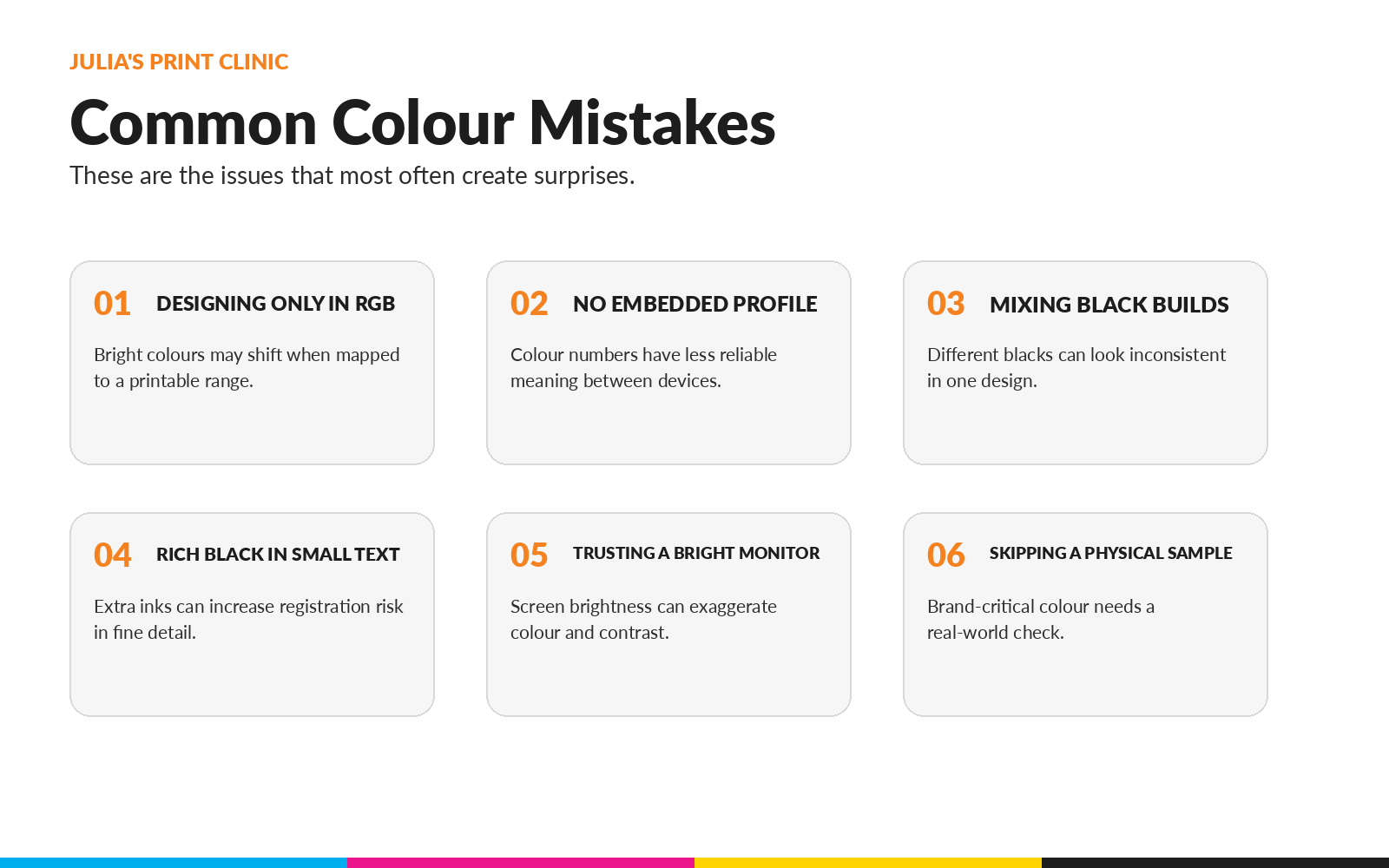 JULIA'S PRINT CLINIC

Common Colour Mistakes

These are the issues that most often create surprises.

01 DESIGNING ONLY IN RGB

Bright colours may shift when mapped to a printable range.

02 NO EMBEDDED PROFILE

Colour numbers have less reliable meaning between devices.

03 MIXING BLACK BUILDS

Different blacks can look inconsistent in one design.

04 RICH BLACK IN SMALL TEXT

Extra inks can increase registration risk in fine detail.

05 TRUSTING A BRIGHT MONITOR

Screen brightness can exaggerate colour and contrast.

06 SKIPPING A PHYSICAL SAMPLE

Brand-critical colour needs a real-world check.